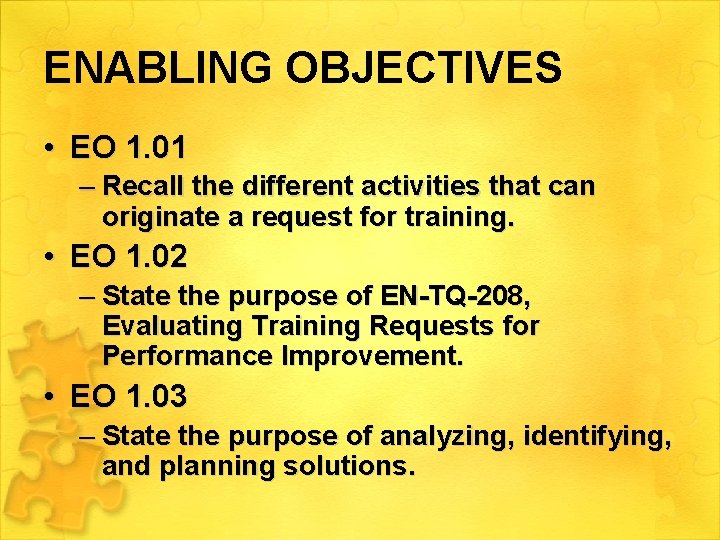 ENABLING OBJECTIVES

• EO 1.01
– Recall the different activities that can originate a request for training.

• EO 1.02
– State the purpose of EN-TQ-208, Evaluating Training Requests for Performance Improvement.

• EO 1.03
– State the purpose of analyzing, identifying, and planning solutions.